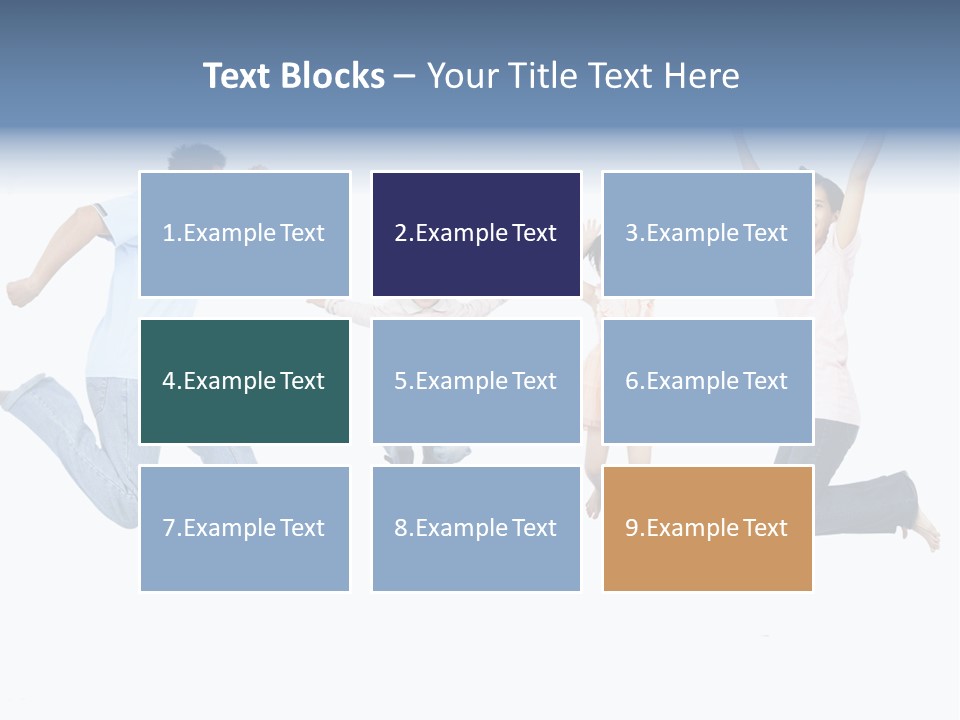 Text Blocks – Your Title Text Here

1.Example Text

2.Example Text

3.Example Text

4.Example Text

5.Example Text

6.Example Text

7.Example Text

8.Example Text

9.Example Text